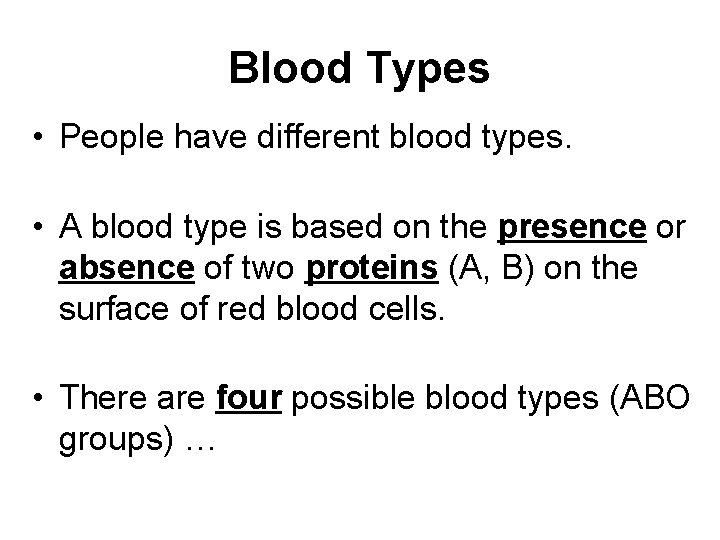 Blood Types

• People have different blood types.

• A blood type is based on the presence or absence of two proteins (A, B) on the surface of red blood cells.

• There are four possible blood types (ABO groups) …